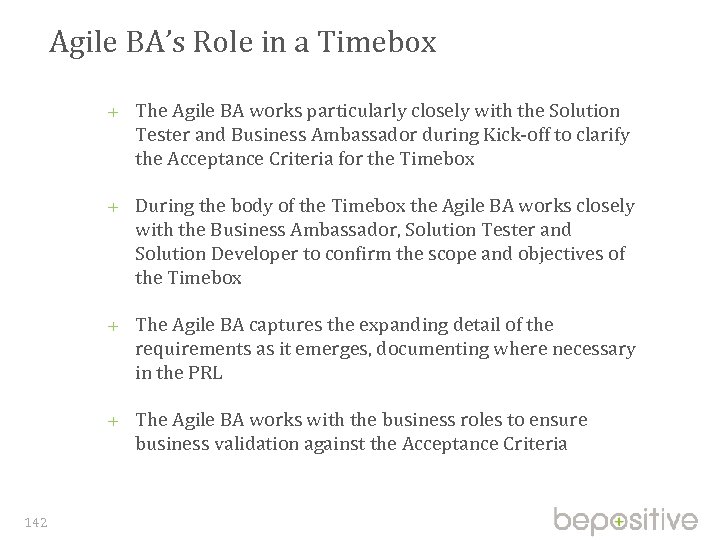 Agile BA's Role in a Timebox

+ The Agile BA works particularly closely with the Solution Tester and Business Ambassador during Kick-off to clarify the Acceptance Criteria for the Timebox

+ During the body of the Timebox the Agile BA works closely with the Business Ambassador, Solution Tester and Solution Developer to confirm the scope and objectives of the Timebox

+ The Agile BA captures the expanding detail of the requirements as it emerges, documenting where necessary in the PRL

+ The Agile BA works with the business roles to ensure business validation against the Acceptance Criteria

142

bepositive